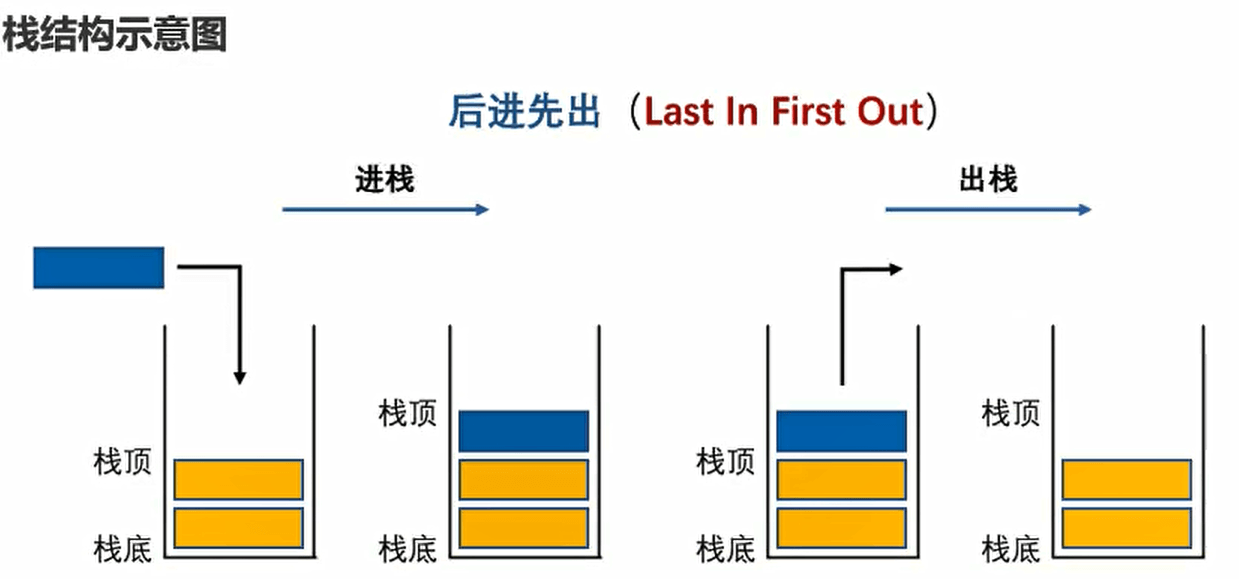 栈结构示意图

后进先出（Last In First Out）

进栈

出栈

栈顶

栈底

栈顶

栈底

栈顶

栈底

栈顶

栈底